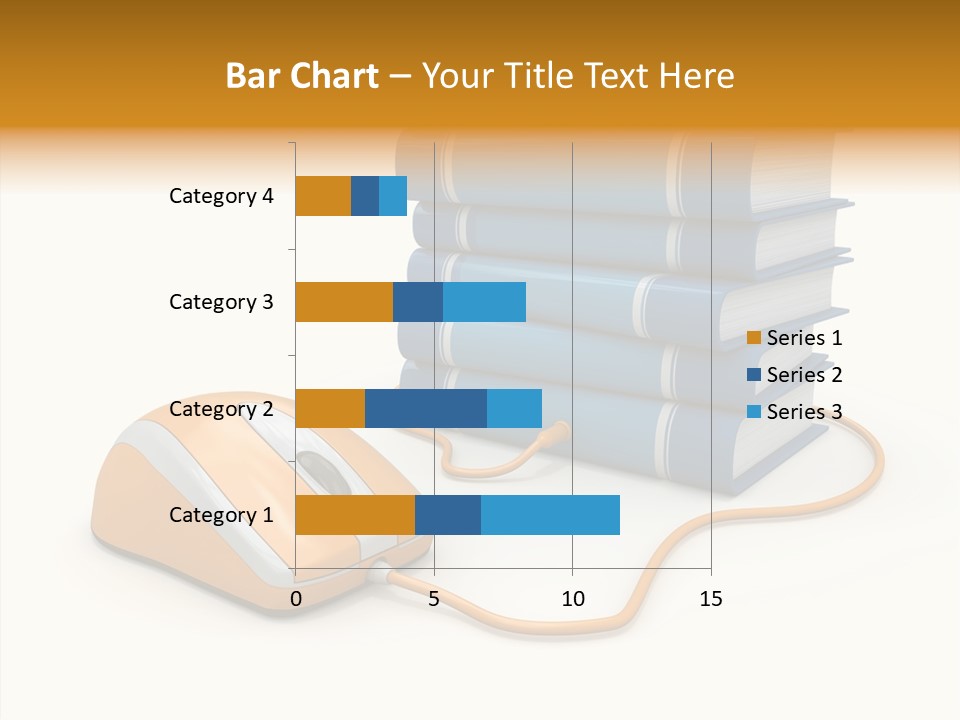 Bar Chart – Your Title Text Here

Category 4
Category 3
Category 2
Category 1

0
5
10
15

Series 1
Series 2
Series 3